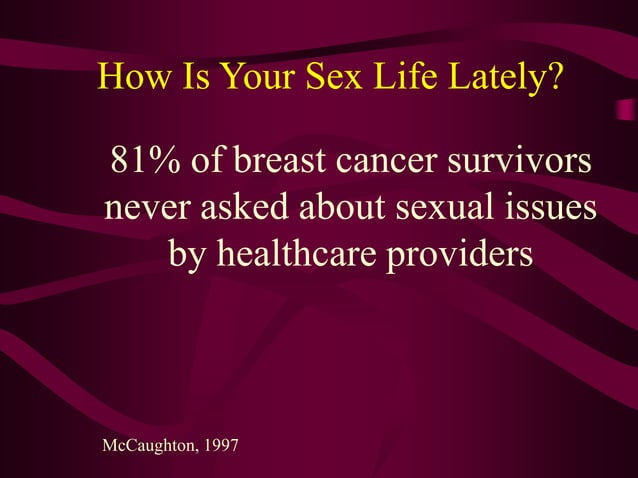 How Is Your Sex Life Lately?

81% of breast cancer survivors never asked about sexual issues by healthcare providers

McCaughton, 1997